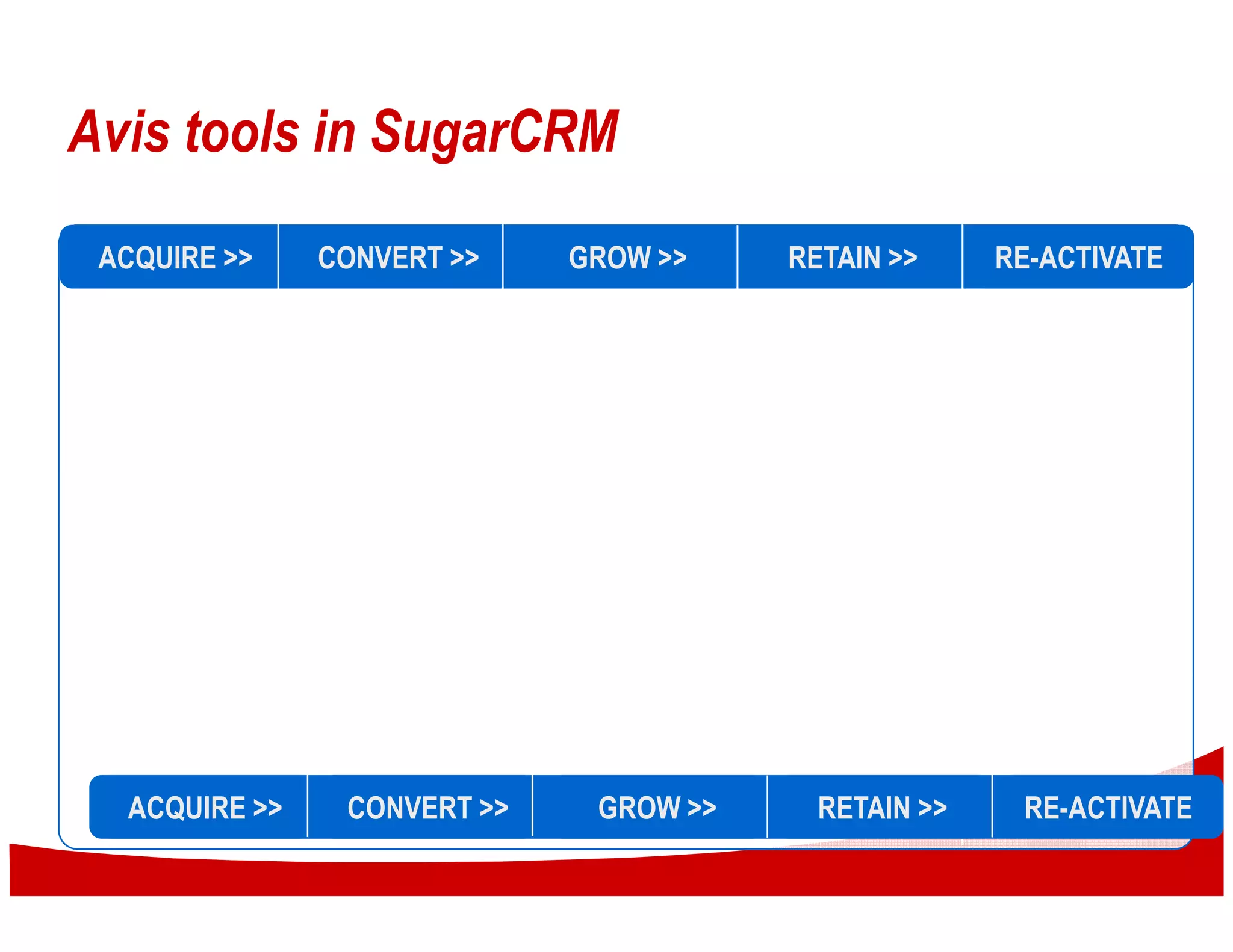 Avis tools in SugarCRM

ACQUIRE >> CONVERT >> GROW >> RETAIN >> RE-ACTIVATE

ACQUIRE >> CONVERT >> GROW >> RETAIN >> RE-ACTIVATE